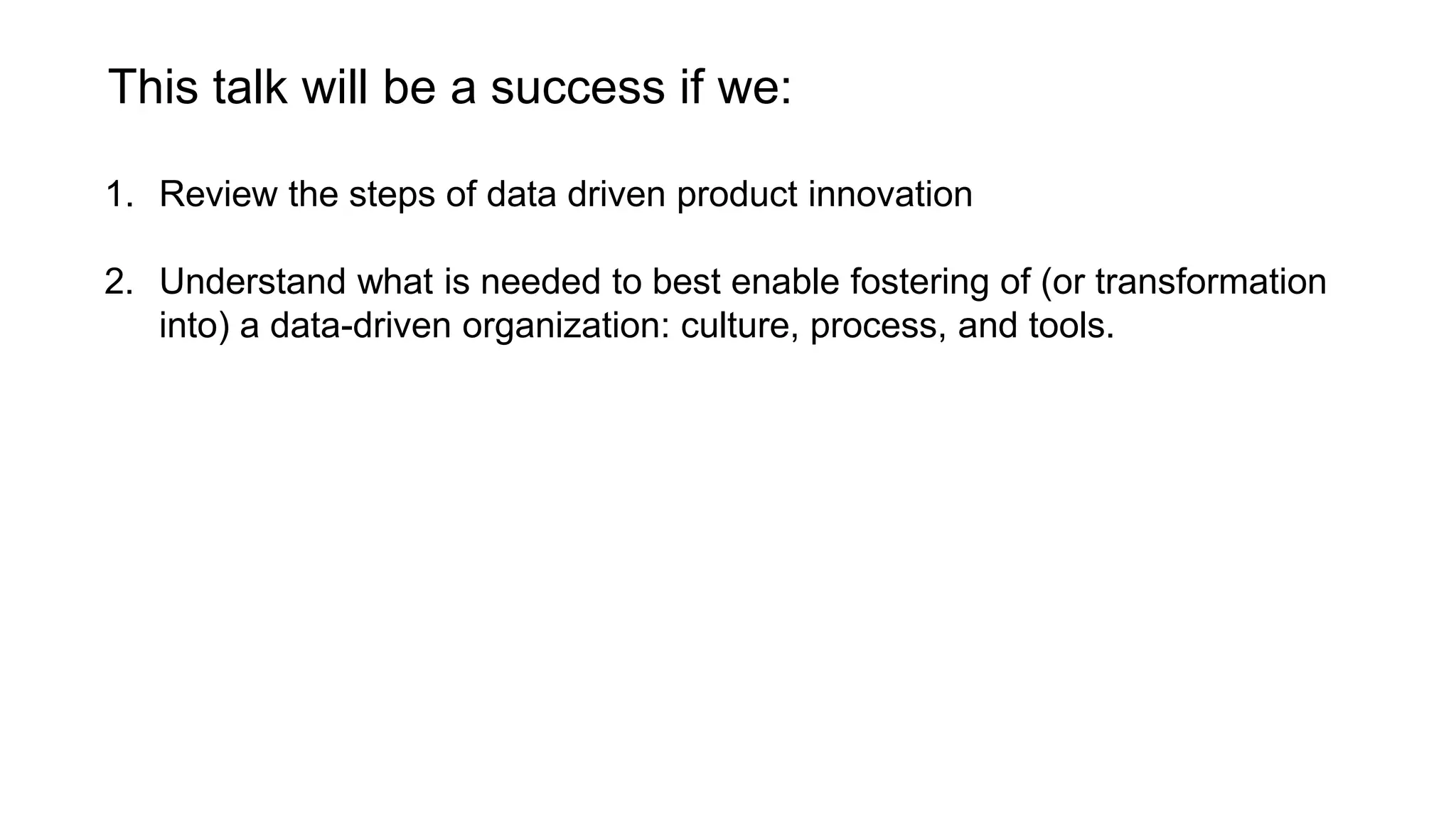 This talk will be a success if we:

1. Review the steps of data driven product innovation

2. Understand what is needed to best enable fostering of (or transformation into) a data-driven organization: culture, process, and tools.